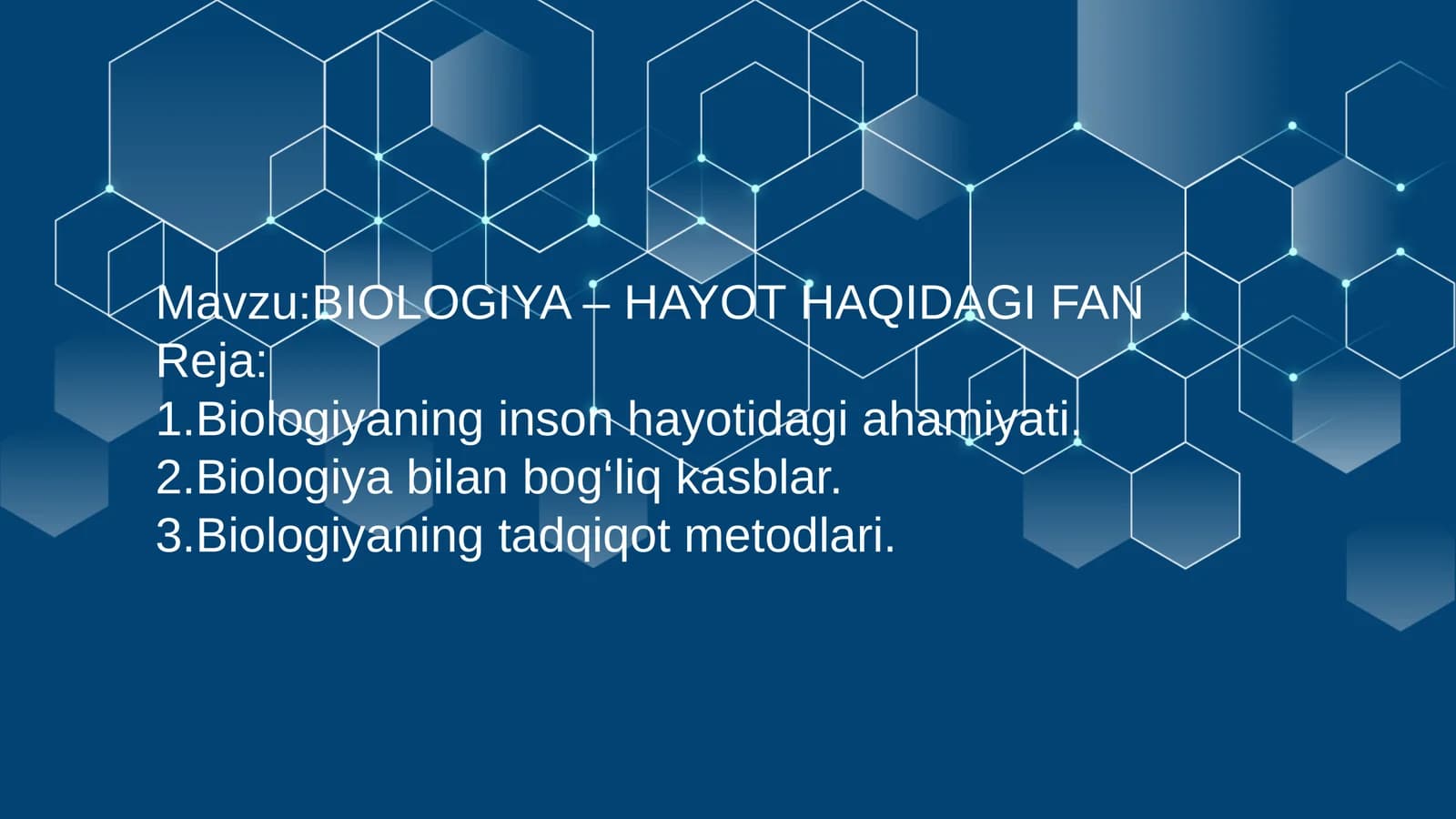 Mavzu:BIOLOGIYA – HAYOT HAQIDAGI FAN
Reja:
1.Biologiyaning inson hayotidagi ahamiyati.
2.Biologiya bilan bog‘liq kasblar.
3.Biologiyaning tadqiqot metodlari.